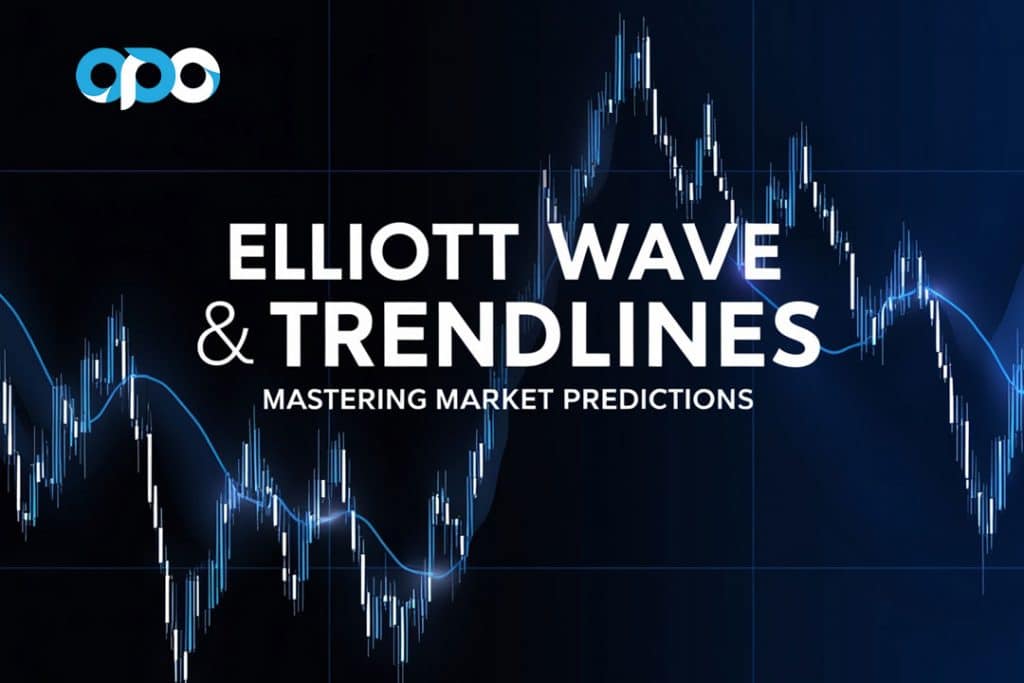 opo

ELLIOTT WAVE
& TRENDLINES
MASTERING MARKET PREDICTIONS